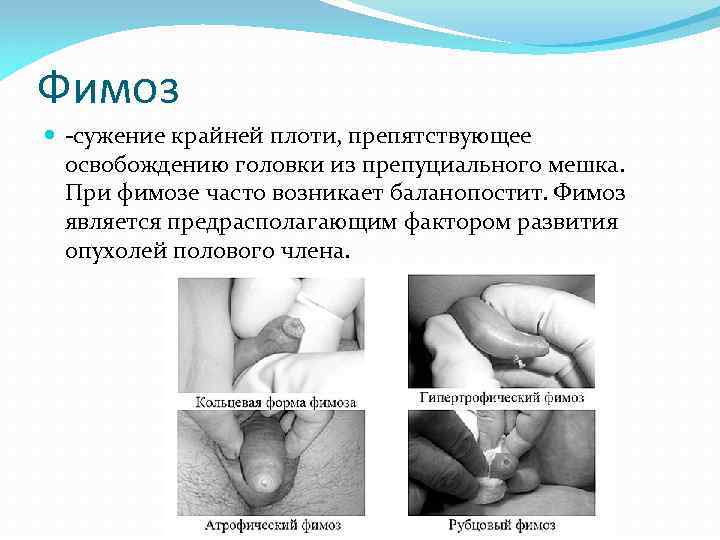 Фимоз

-сужение крайней плоти, препятствующее освобождению головки из препуциального мешка. При фимозе часто возникает баланопостит. Фимоз является предрасполагающим фактором развития опухолей полового члена.

Кольцевая форма фимоза

Гипертрофический фимоз

Атрофический фимоз

Рубцовый фимоз